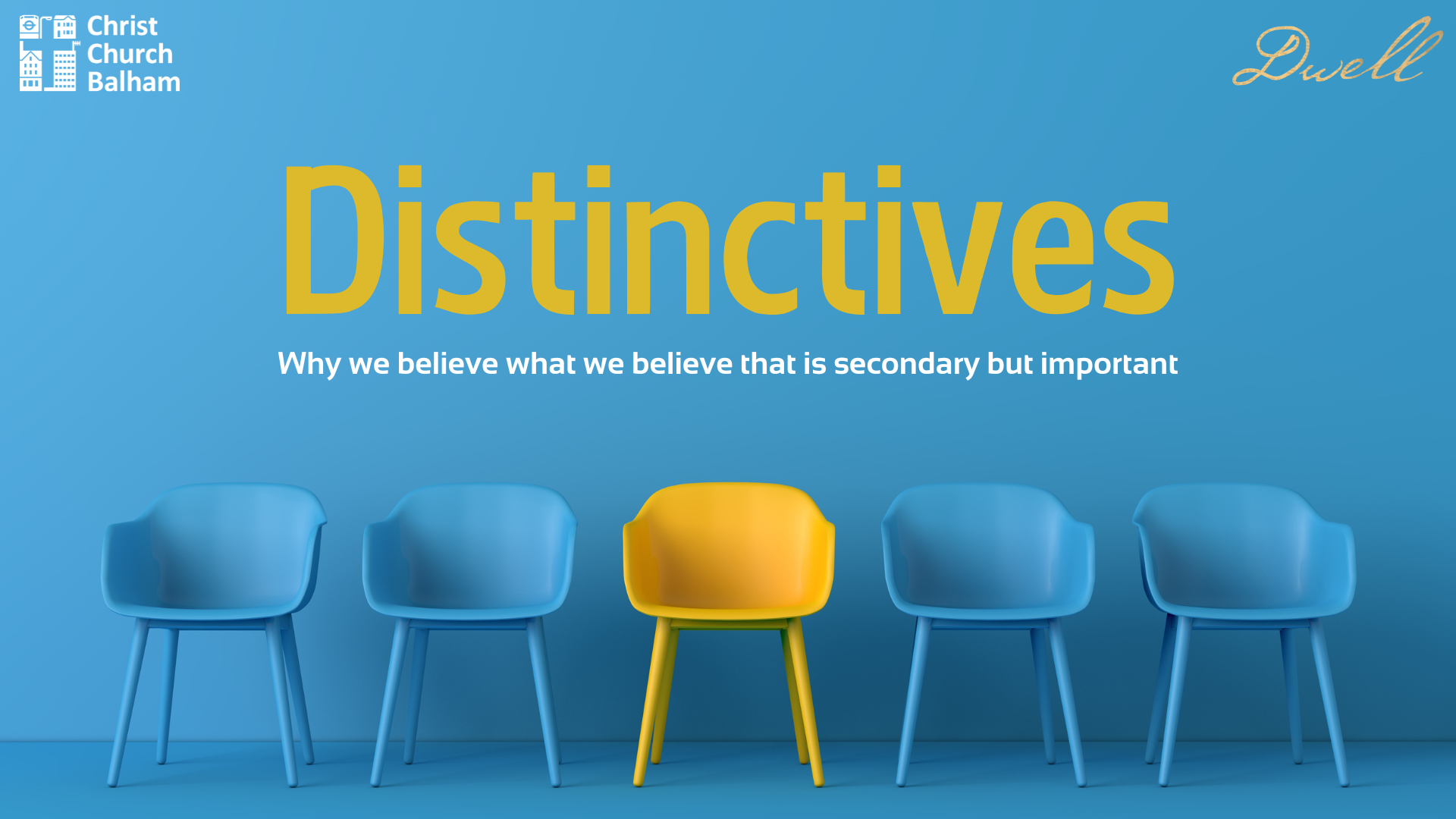 Christ Church Balham

Dwell

Distinctives

Why we believe what we believe that is secondary but important